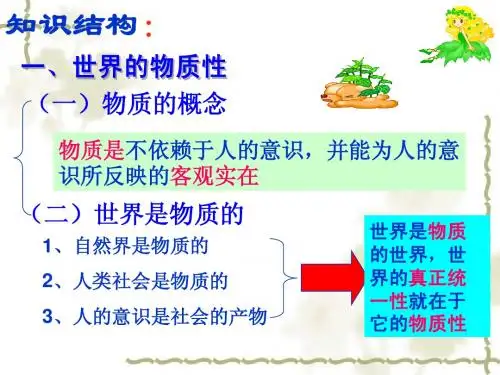 知识结构：

一、世界的物质性

（一）物质的概念

物质是不依赖于人的意识，并能为人的意识所反映的客观实在

（二）世界是物质的

1、自然界是物质的

2、人类社会是物质的

3、人的意识是社会的产物

世界是物质的世界，世界的真正统一性就在于它的物质性